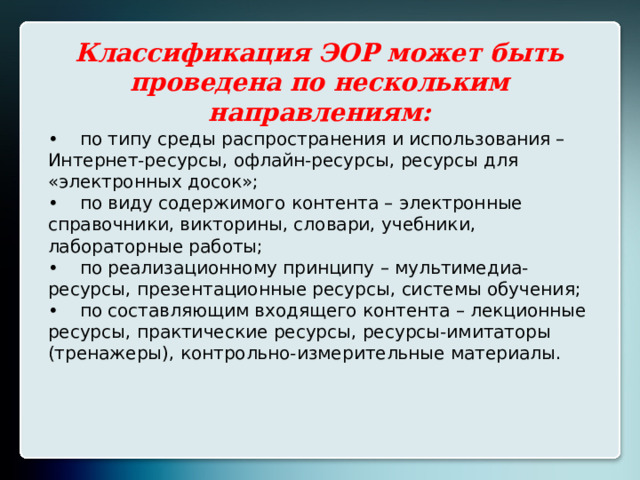 Классификация ЭОР может быть проведена по нескольким направлениям:

• по типу среды распространения и использования – Интернет-ресурсы, офлайн-ресурсы, ресурсы для «электронных досок»;
• по виду содержимого контента – электронные справочники, викторины, словари, учебники, лабораторные работы;
• по реализационному принципу – мультимедиа-ресурсы, презентационные ресурсы, системы обучения;
• по составляющим входящего контента – лекционные ресурсы, практические ресурсы, ресурсы-имитаторы (тренажеры), контрольно-измерительные материалы.